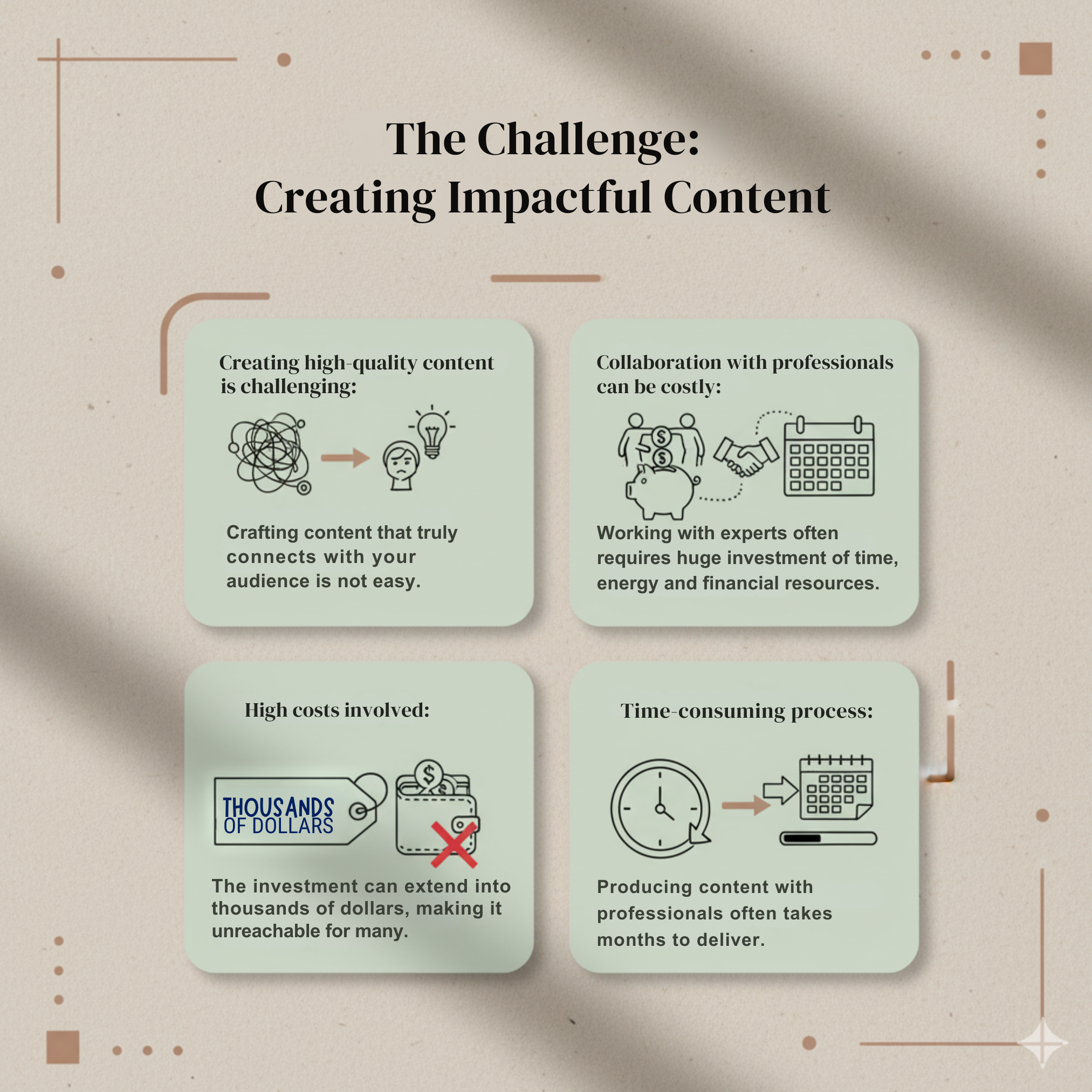 The Challenge:
Creating Impactful Content

Creating high-quality content is challenging:

Crafting content that truly connects with your audience is not easy.

Collaboration with professionals can be costly:

$ $

Working with experts often requires huge investment of time, energy and financial resources.

High costs involved:

THOUSANDS OF DOLLARS

$

The investment can extend into thousands of dollars, making it unreachable for many.

Time-consuming process:

Producing content with professionals often takes months to deliver.